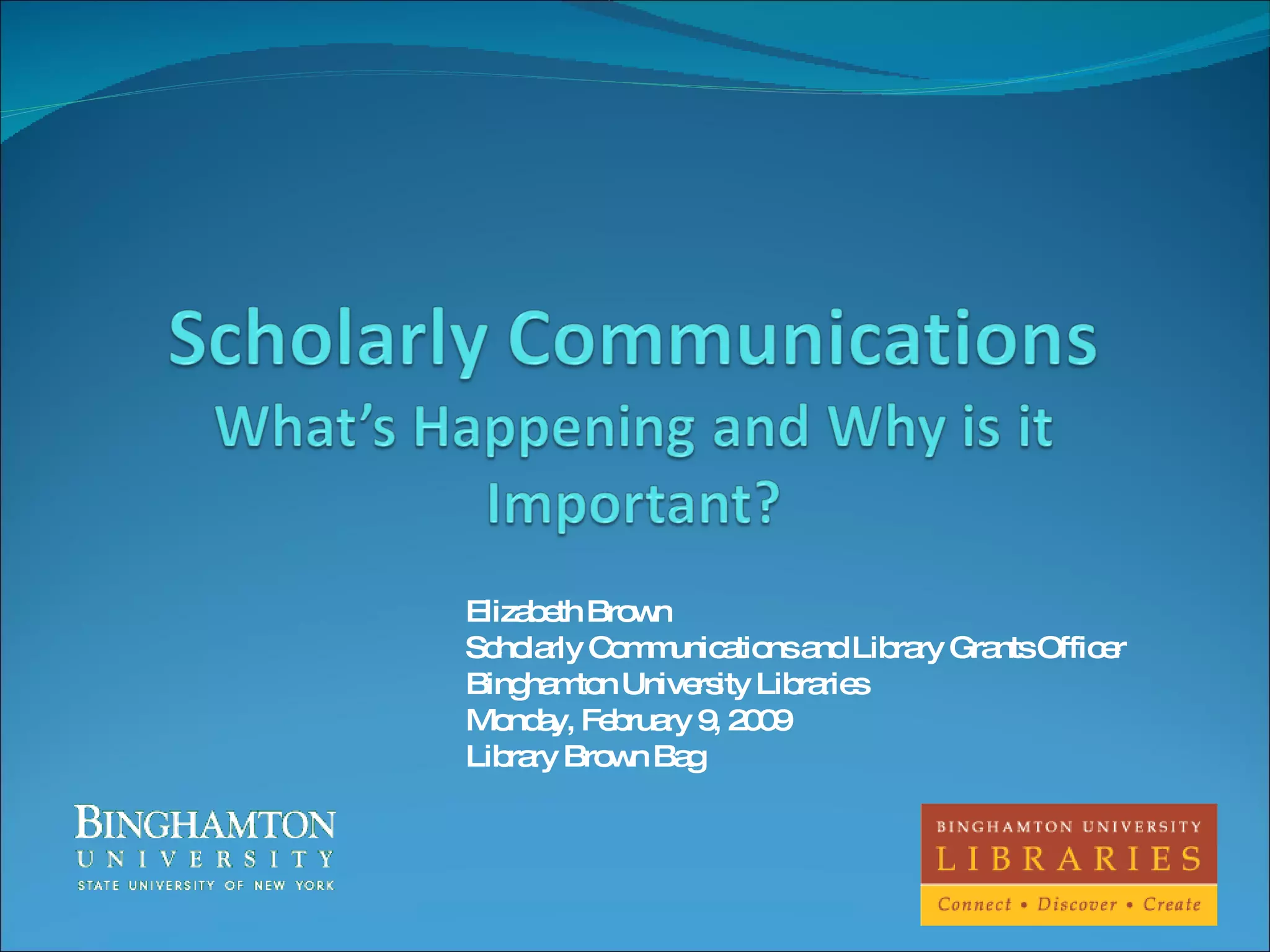 Scholarly Communications
What's Happening and Why is it Important?

Elizabeth Brown
Scholarly Communications and Library Grants Officer
Binghamton University Libraries
Monday, February 9, 2009
Library Brown Bag

BINGHAMTON
UNIVERSITY
STATE UNIVERSITY OF NEW YORK

BINGHAMTON UNIVERSITY
LIBRARIES
Connect • Discover • Create